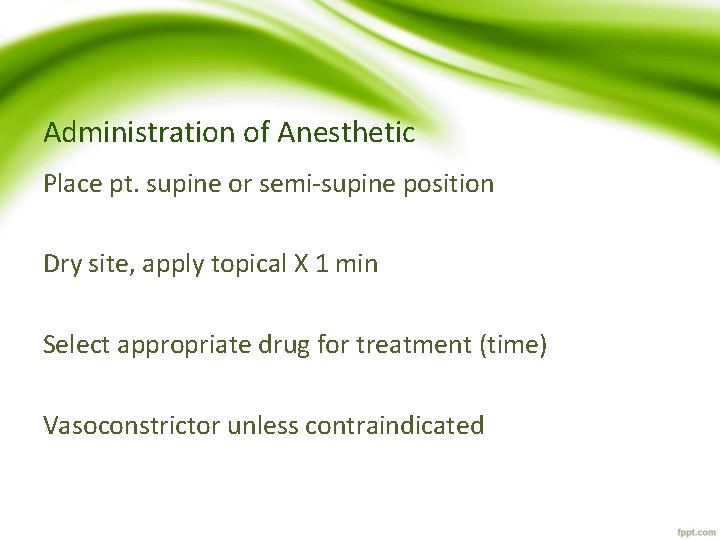 Administration of Anesthetic

Place pt. supine or semi-supine position

Dry site, apply topical X 1 min

Select appropriate drug for treatment (time)

Vasoconstrictor unless contraindicated

fppt.com